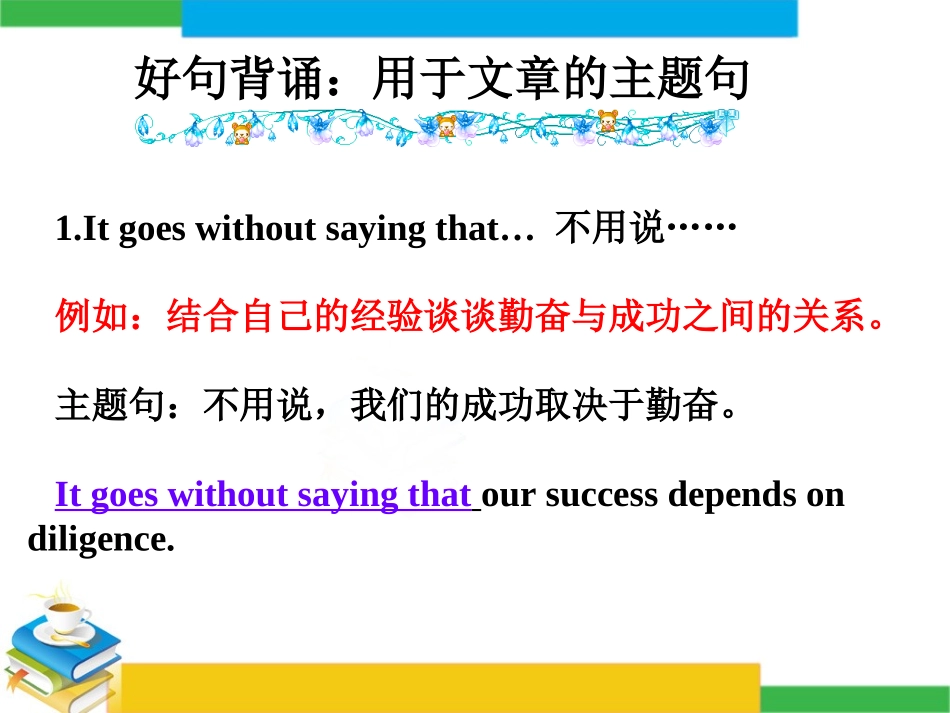 好句背诵：用于文章的主题句

1.It goes without saying that… 不用说……

例如：结合自己的经验谈谈勤奋与成功之间的关系。

主题句：不用说，我们的成功取决于勤奋。

It goes without saying that our success depends on diligence.